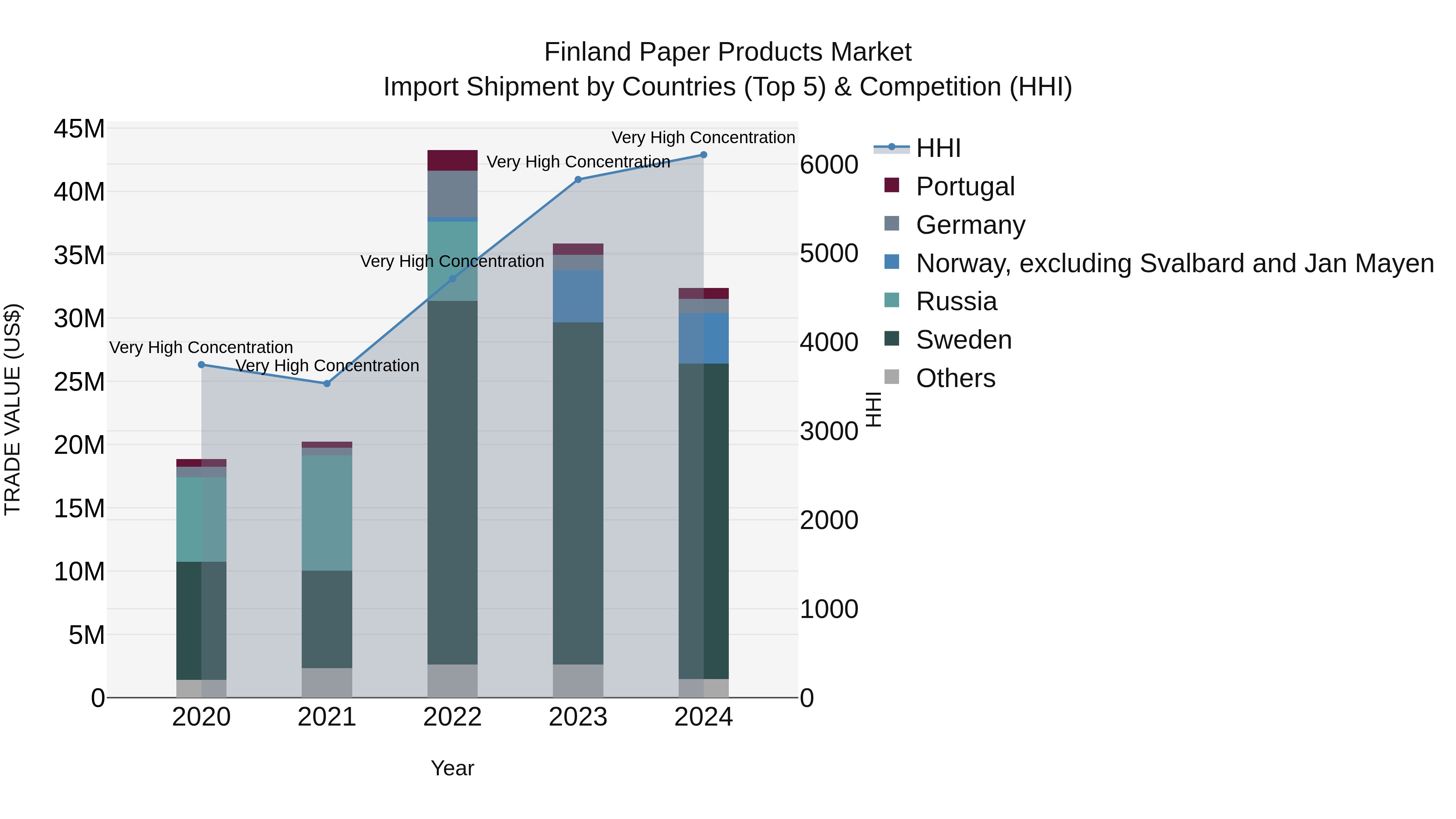 Finland Paper Products Market
Import Shipment by Countries (Top 5) & Competition (HHI)

TRADE VALUE (US$)

45M
40M
35M
30M
25M
20M
15M
10M
5M
0

Very High Concentration
Very High Concentration
Very High Concentration
Very High Concentration
Very High Concentration

2020
2021
2022
2023
2024

Year

6000
5000
4000
3000
2000
1000
0

HHI

HHI
Portugal
Germany
Norway, excluding Svalbard and Jan Mayen
Russia
Sweden
Others